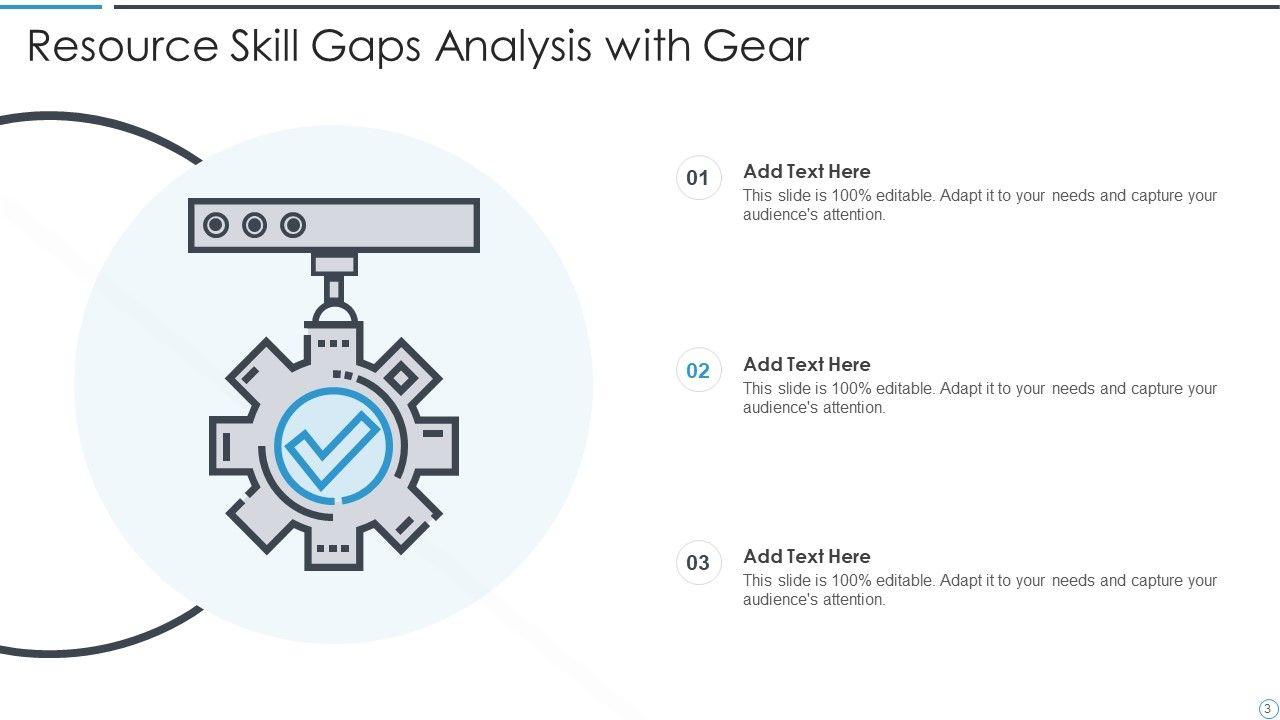 Resource Skill Gaps Analysis with Gear

01

Add Text Here

This slide is 100% editable. Adapt it to your needs and capture your audience's attention.

02

Add Text Here

This slide is 100% editable. Adapt it to your needs and capture your audience's attention.

03

Add Text Here

This slide is 100% editable. Adapt it to your needs and capture your audience's attention.

3